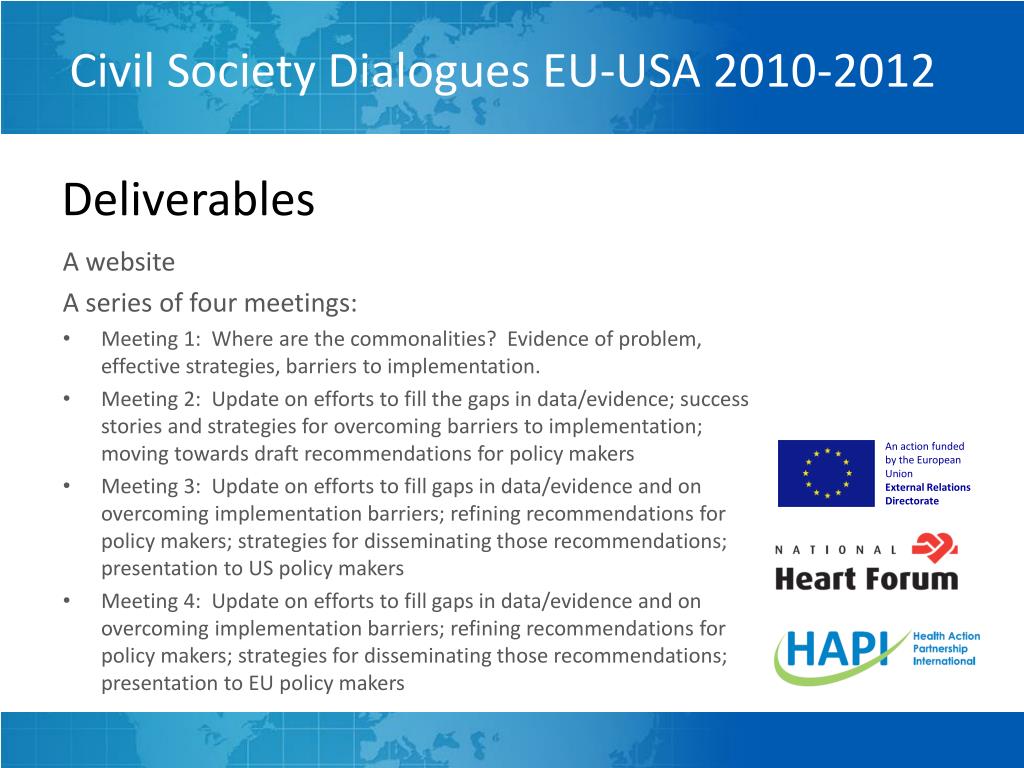 Civil Society Dialogues EU-USA 2010-2012

Deliverables

A website

A series of four meetings:

• Meeting 1: Where are the commonalities? Evidence of problem, effective strategies, barriers to implementation.
• Meeting 2: Update on efforts to fill the gaps in data/evidence; success stories and strategies for overcoming barriers to implementation; moving towards draft recommendations for policy makers
• Meeting 3: Update on efforts to fill gaps in data/evidence and on overcoming implementation barriers; refining recommendations for policy makers; strategies for disseminating those recommendations; presentation to US policy makers
• Meeting 4: Update on efforts to fill gaps in data/evidence and on overcoming implementation barriers; refining recommendations for policy makers; strategies for disseminating those recommendations; presentation to EU policy makers

An action funded by the European Union
External Relations Directorate

NATIONAL
Heart Forum

HAPI
Health Action Partnership International